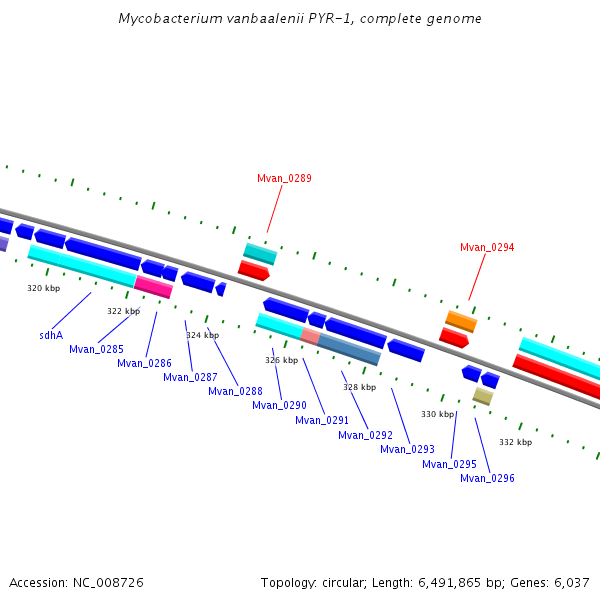 Mycobacterium vanbaalenii PYR-1, complete genome

Mvan_0289

Mvan_0294

320 kbp

322 kbp

324 kbp

326 kbp

328 kbp

330 kbp

332 kbp

sdhA

Mvan_0285

Mvan_0286

Mvan_0287

Mvan_0288

Mvan_0290

Mvan_0291

Mvan_0292

Mvan_0293

Mvan_0295

Mvan_0296

Accession: NC_008726

Topology: circular; Length: 6,491,865 bp; Genes: 6,037